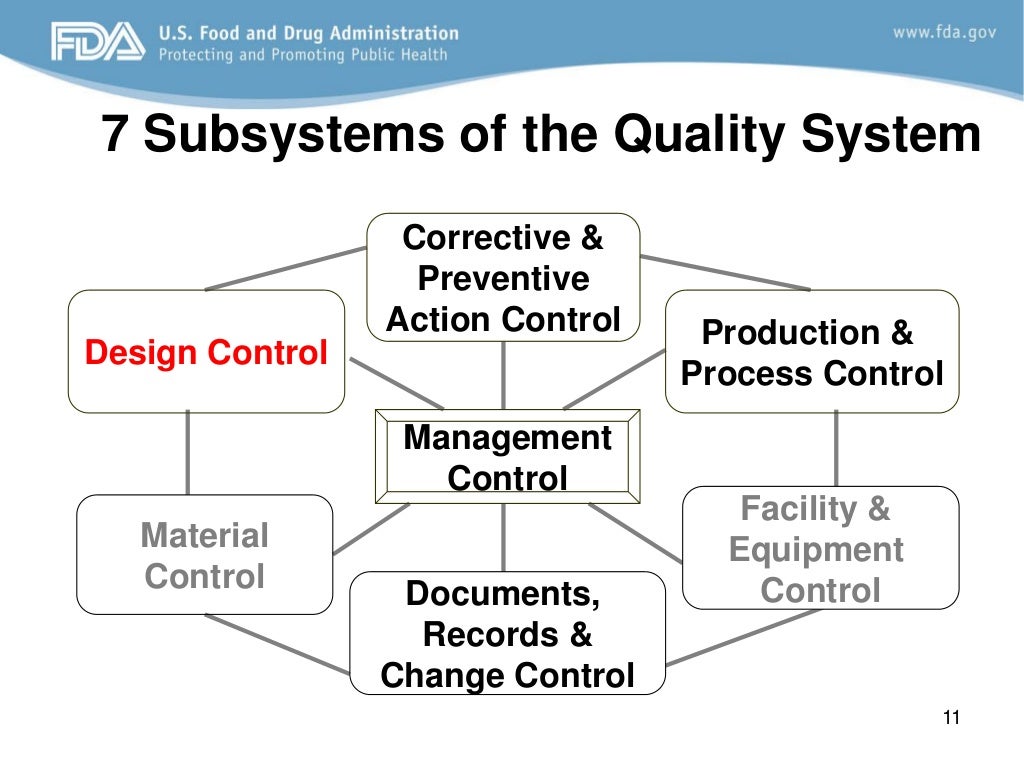 FDA U.S. Food and Drug Administration
Protecting and Promoting Public Health

www.fda.gov

7 Subsystems of the Quality System

Corrective & Preventive Action Control

Design Control

Production & Process Control

Management Control

Material Control

Facility & Equipment Control

Documents, Records & Change Control

11